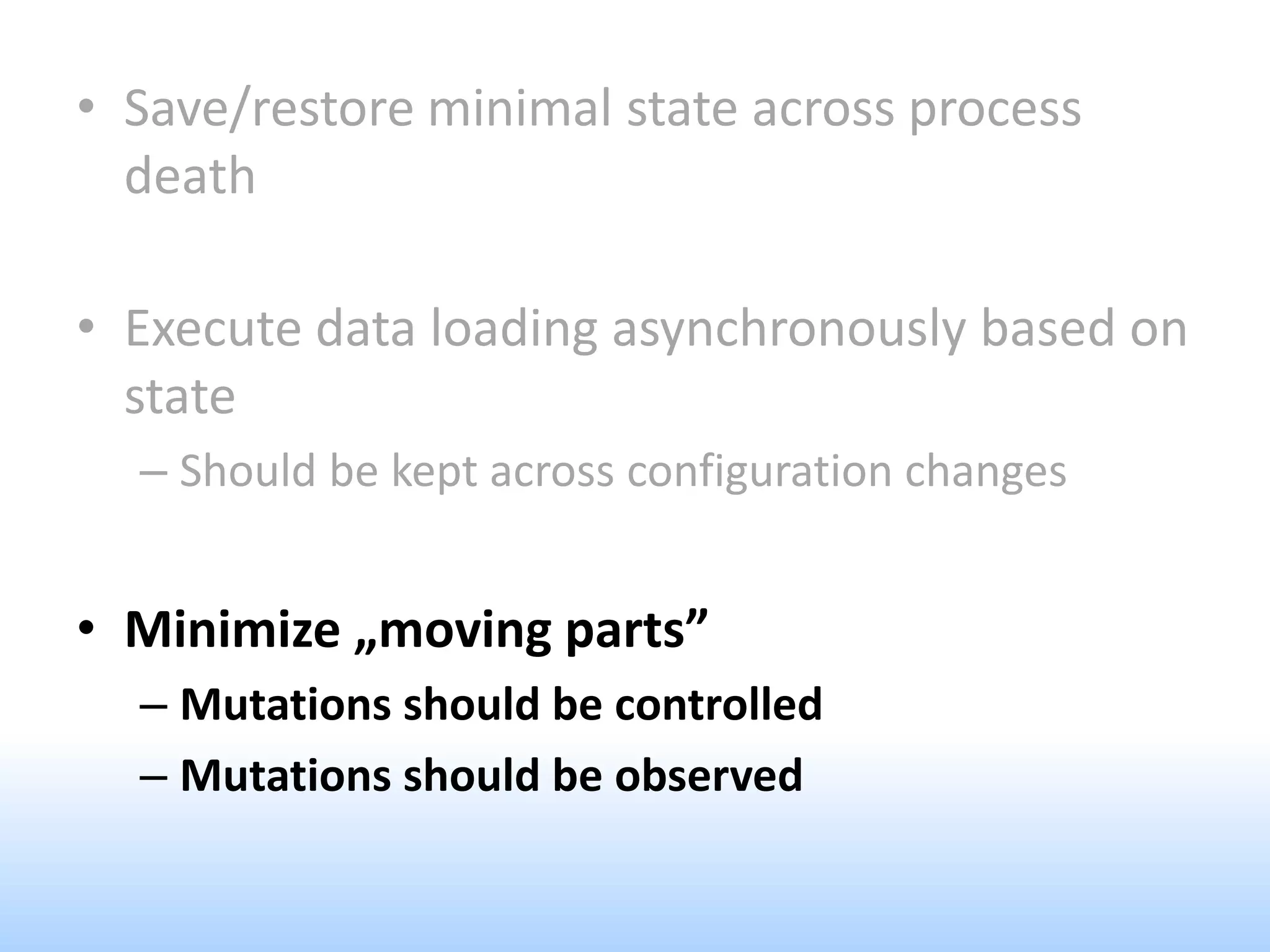 • Save/restore minimal state across process death

• Execute data loading asynchronously based on state

– Should be kept across configuration changes

• Minimize „moving parts”

– Mutations should be controlled

– Mutations should be observed